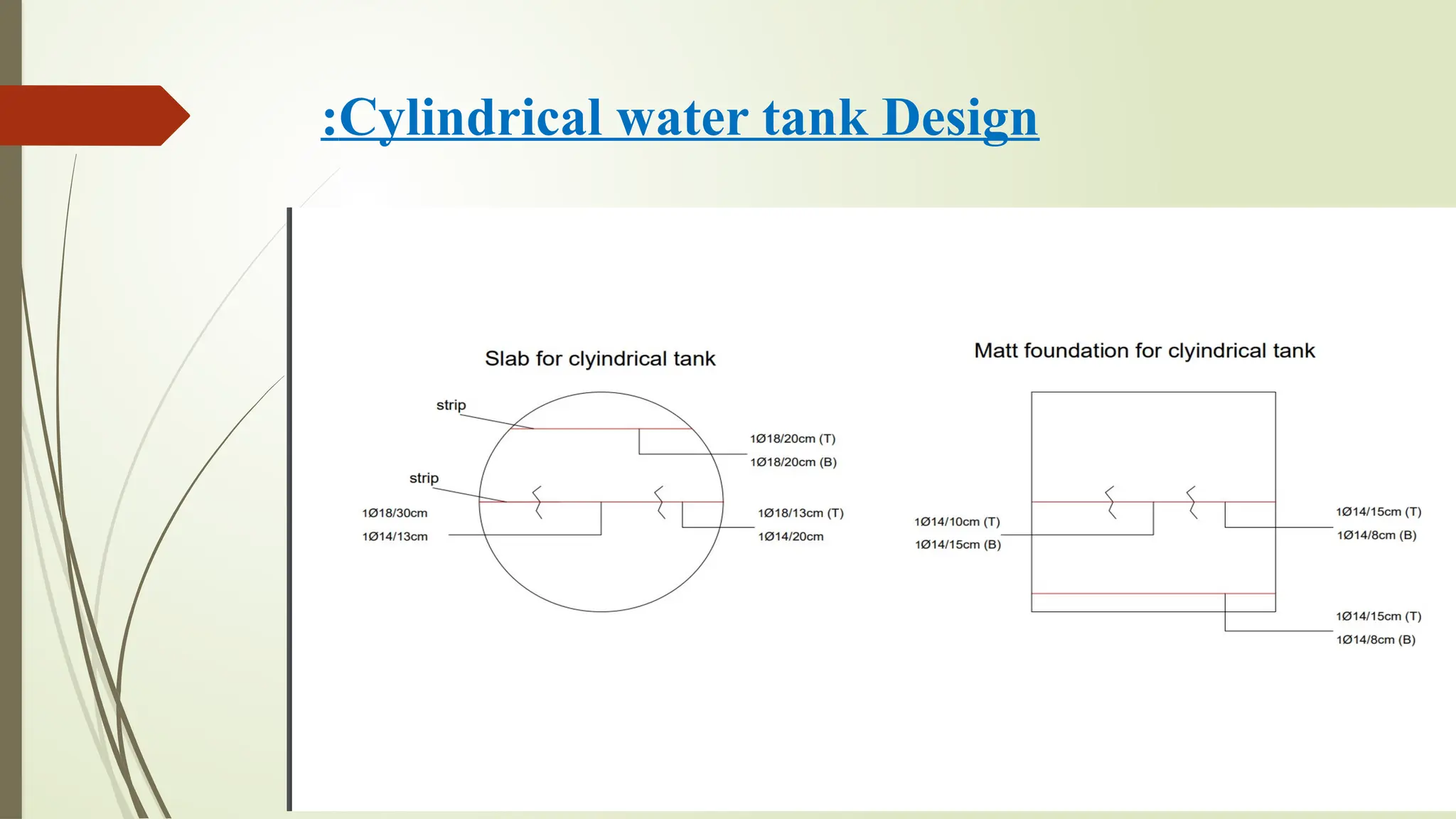 :Cylindrical water tank Design

Slab for clyindrical tank

strip

1Ø18/20cm (T)

1Ø18/20cm (B)

strip

1Ø18/30cm

1Ø14/13cm

1Ø18/13cm (T)

1Ø14/20cm

Matt foundation for clyindrical tank

1Ø14/10cm (T)

1Ø14/15cm (B)

1Ø14/15cm (T)

1Ø14/8cm (B)

1Ø14/15cm (T)

1Ø14/8cm (B)